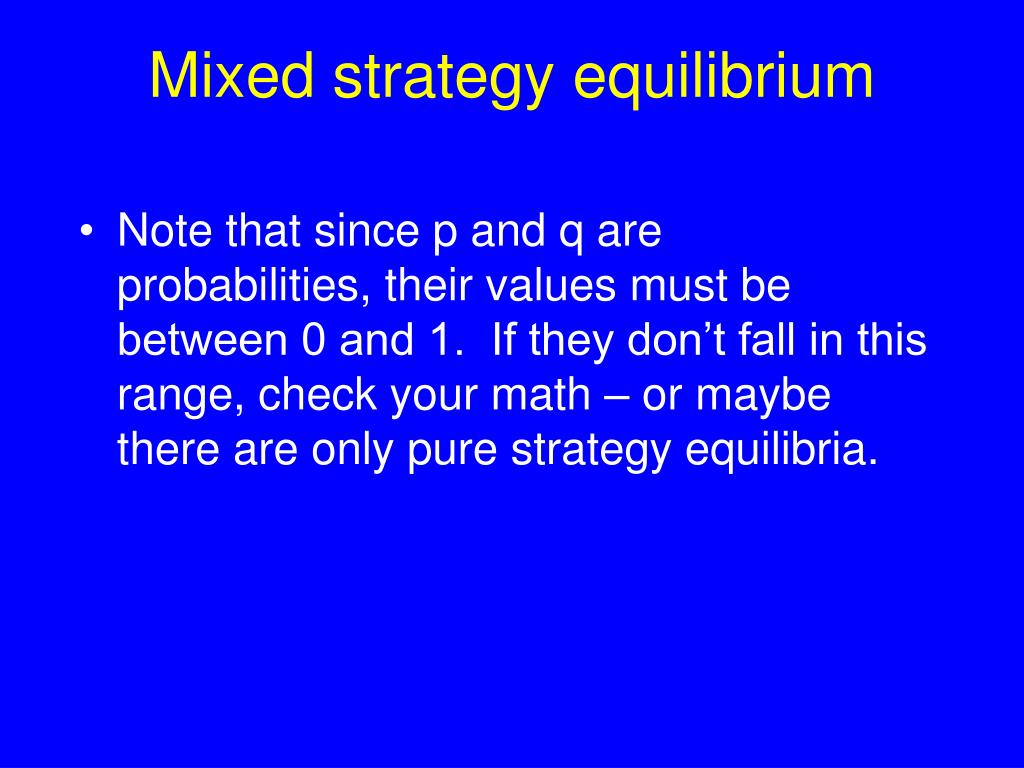 Mixed strategy equilibrium

• Note that since p and q are probabilities, their values must be between 0 and 1. If they don’t fall in this range, check your math – or maybe there are only pure strategy equilibria.